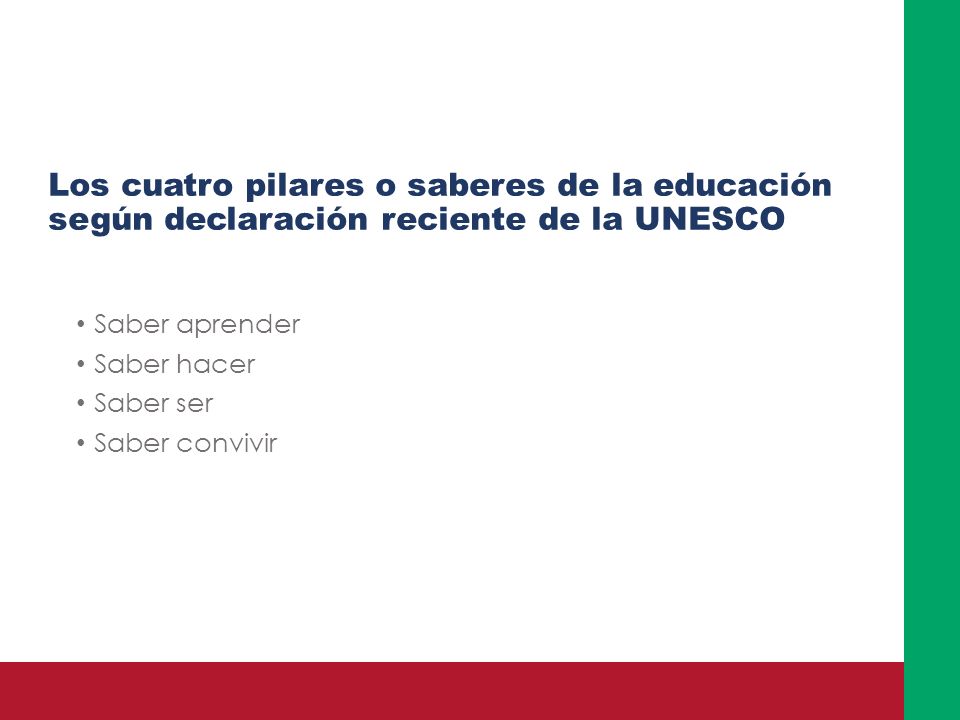 Los cuatro pilares o saberes de la educación según declaración reciente de la UNESCO

• Saber aprender
• Saber hacer
• Saber ser
• Saber convivir